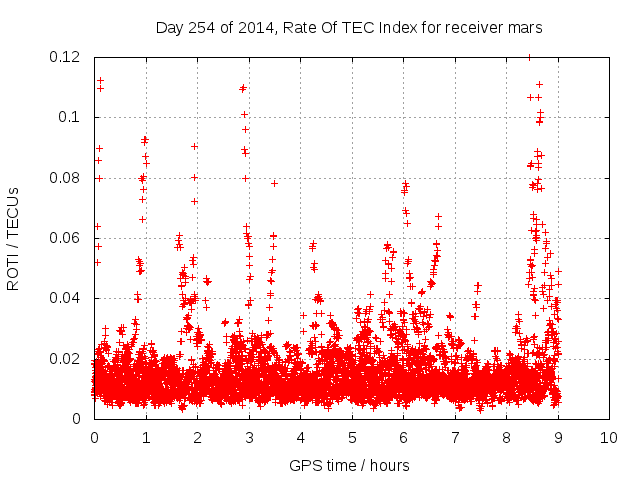 Day 254 of 2014, Rate Of TEC Index for receiver mars

ROTI / TECUs

0.12
0.1
0.08
0.06
0.04
0.02
0

0 1 2 3 4 5 6 7 8 9 10

GPS time / hours